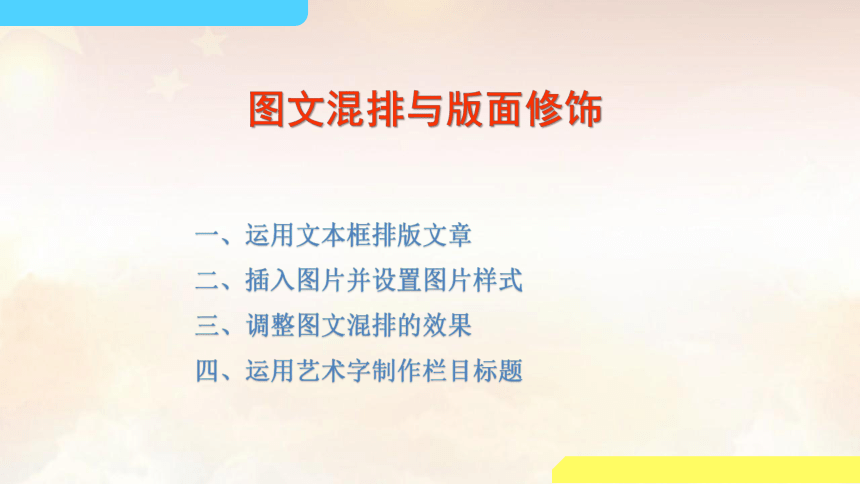 图文混排与版面修饰

一、运用文本框排版文章
二、插入图片并设置图片样式
三、调整图文混排的效果
四、运用艺术字制作栏目标题